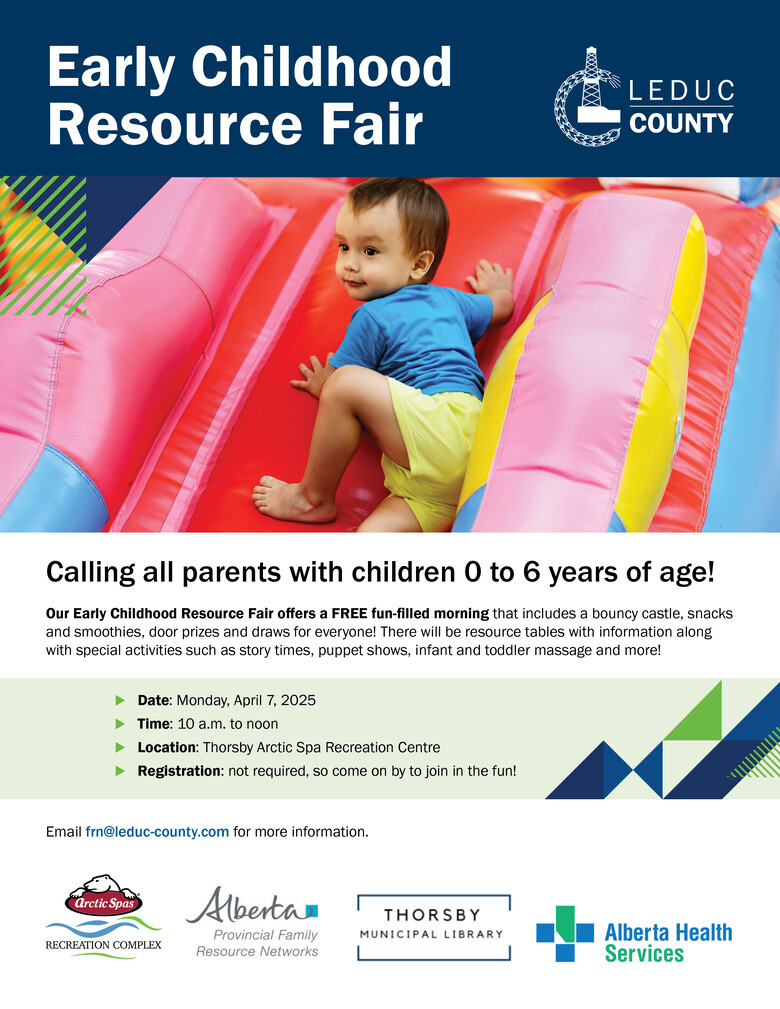 Early Childhood Resource Fair

LEDUC COUNTY

Calling all parents with children 0 to 6 years of age!

Our Early Childhood Resource Fair offers a FREE fun-filled morning that includes a bouncy castle, snacks and smoothies, door prizes and draws for everyone! There will be resource tables with information along with special activities such as story times, puppet shows, infant and toddler massage and more!

Date: Monday, April 7, 2025
Time: 10 a.m. to noon
Location: Thorsby Arctic Spa Recreation Centre
Registration: not required, so come on by to join in the fun!

Email frn@leduc-county.com for more information.

Arctic Spas RECREATION COMPLEX

Alberta Provincial Family Resource Networks

THORSBY MUNICIPAL LIBRARY

Alberta Health Services